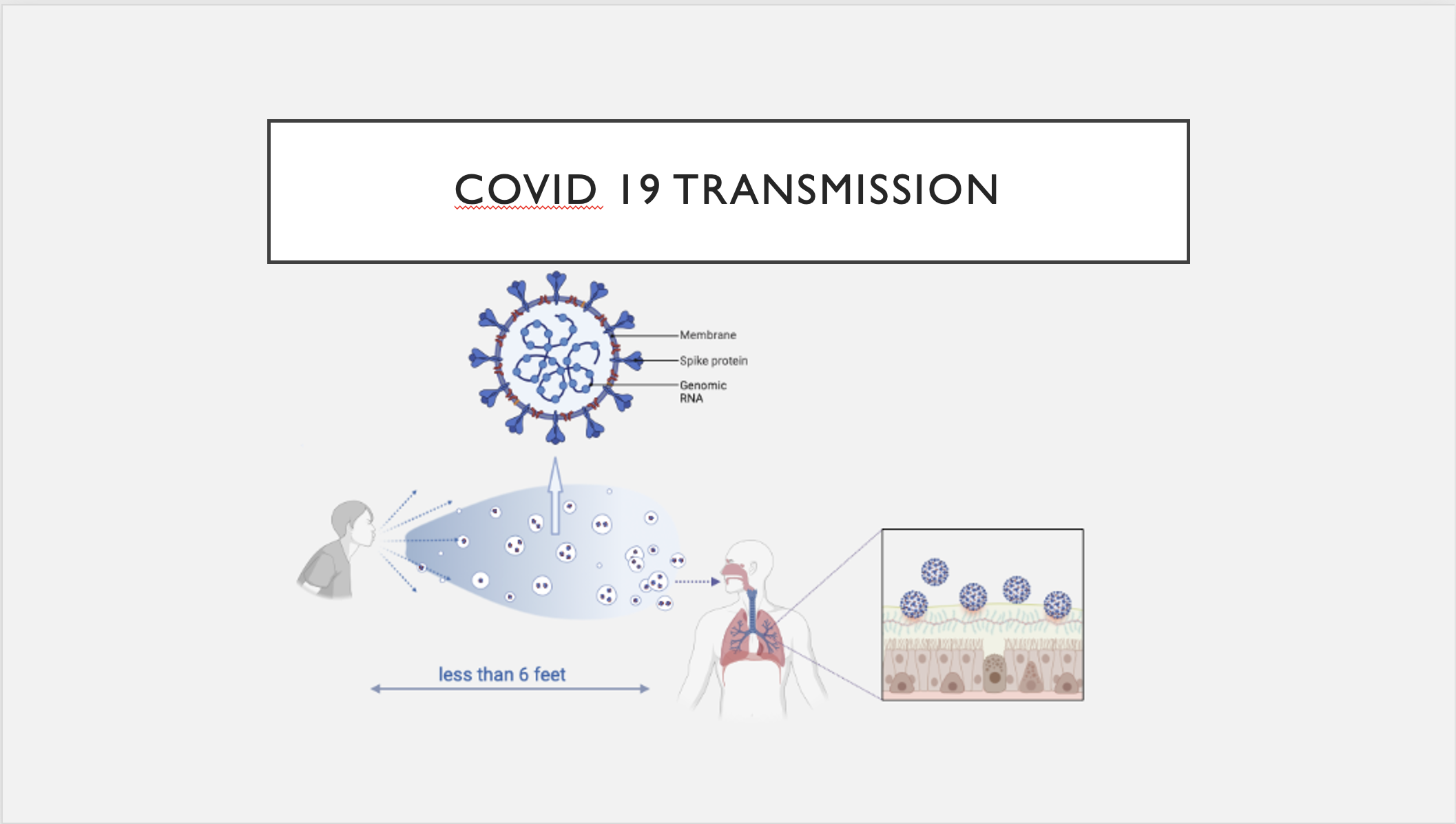 COVID 19 TRANSMISSION

Membrane
Spike protein
Genomic RNA

less than 6 feet